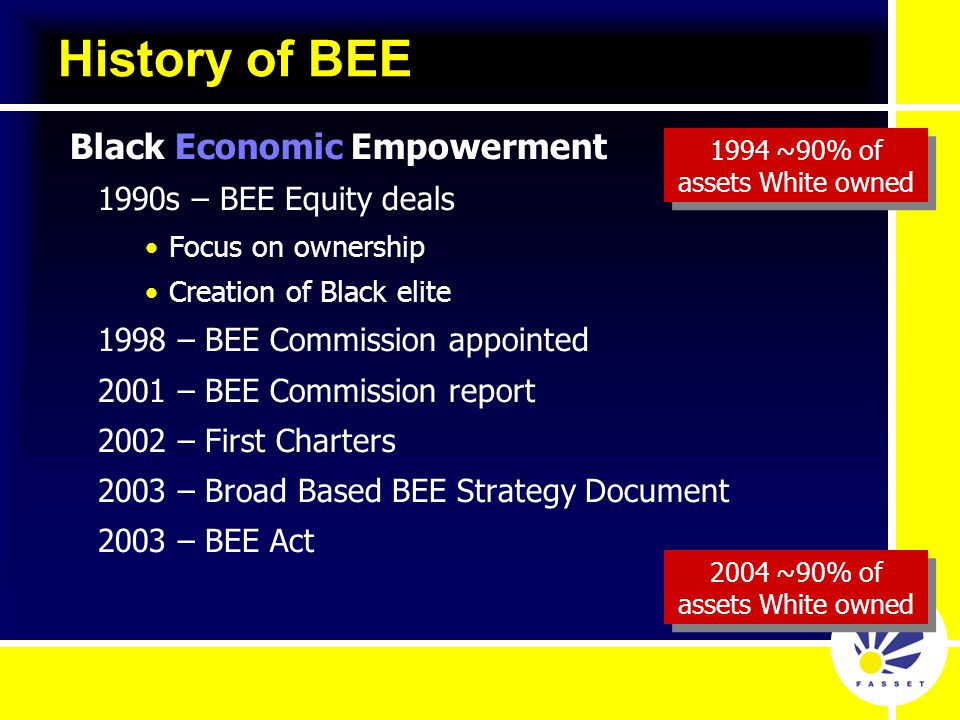 History of BEE

Black Economic Empowerment

1994 ~90% of assets White owned

1990s – BEE Equity deals

• Focus on ownership

• Creation of Black elite

1998 – BEE Commission appointed

2001 – BEE Commission report

2002 – First Charters

2003 – Broad Based BEE Strategy Document

2003 – BEE Act

2004 ~90% of assets White owned

FASSET